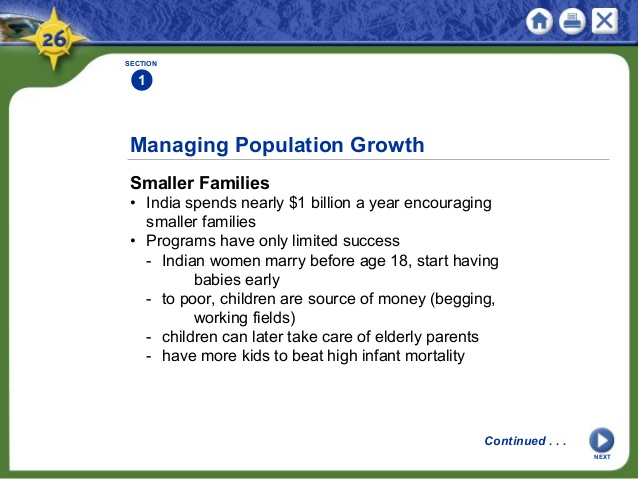 26

SECTION
1

Managing Population Growth

Smaller Families
• India spends nearly \$1 billion a year encouraging smaller families
• Programs have only limited success
- Indian women marry before age 18, start having babies early
- to poor, children are source of money (begging, working fields)
- children can later take care of elderly parents
- have more kids to beat high infant mortality

Continued . . .

NEXT